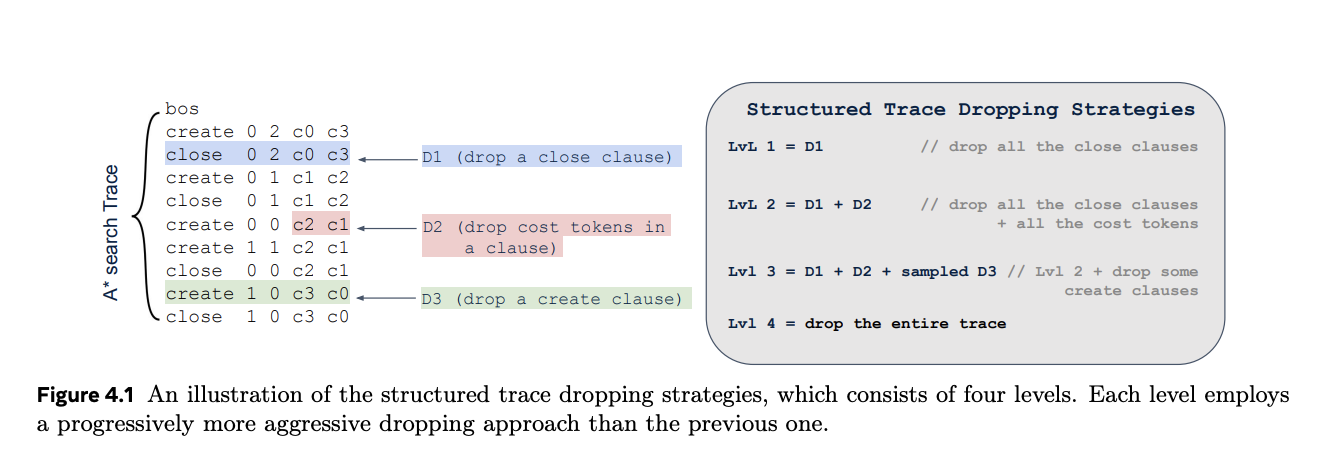 A* search Trace

bos
create 0 2 c0 c3
close 0 2 c0 c3
create 0 1 c1 c2
close 0 1 c1 c2
create 0 0 c2 c1
create 1 1 c2 c1
close 0 0 c2 c1
create 1 0 c3 c0
close 1 0 c3 c0

D1 (drop a close clause)

D2 (drop cost tokens in a clause)

D3 (drop a create clause)

Structured Trace Dropping Strategies

LvL 1 = D1 // drop all the close clauses

LvL 2 = D1 + D2 // drop all the close clauses + all the cost tokens

Lvl 3 = D1 + D2 + sampled D3 // Lvl 2 + drop some create clauses

Lvl 4 = drop the entire trace

**Figure 4.1** An illustration of the structured trace dropping strategies, which consists of four levels. Each level employs a progressively more aggressive dropping approach than the previous one.